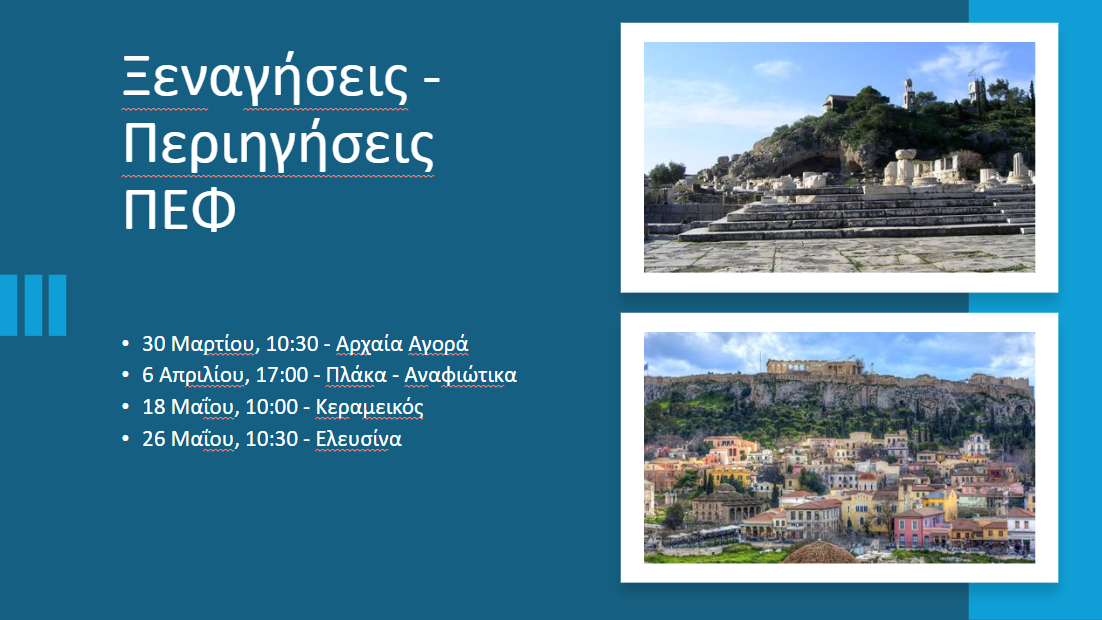 Ξεναγήσεις - Περιηγήσεις ΠΕΦ

• 30 Μαρτίου, 10:30 - Αρχαία Αγορά
• 6 Απριλίου, 17:00 - Πλάκα - Αναφιώτικα
• 18 Μαΐου, 10:00 - Κεραμεικός
• 26 Μαΐου, 10:30 - Ελευσίνα